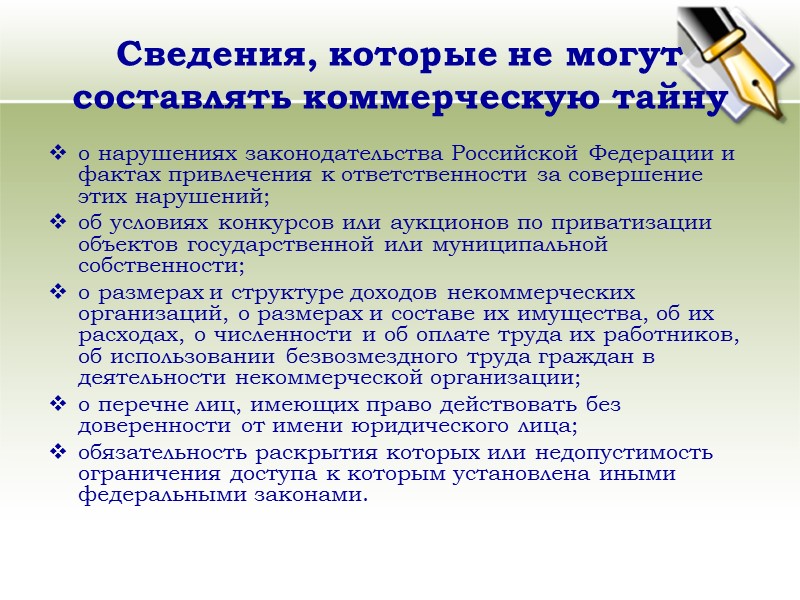 Сведения, которые не могут составлять коммерческую тайну

❖ о нарушениях законодательства Российской Федерации и фактах привлечения к ответственности за совершение этих нарушений;
❖ об условиях конкурсов или аукционов по приватизации объектов государственной или муниципальной собственности;
❖ о размерах и структуре доходов некоммерческих организаций, о размерах и составе их имущества, об их расходах, о численности и об оплате труда их работников, об использовании безвозмездного труда граждан в деятельности некоммерческой организации;
❖ о перечне лиц, имеющих право действовать без доверенности от имени юридического лица;
❖ обязательность раскрытия которых или недопустимость ограничения доступа к которым установлена иными федеральными законами.